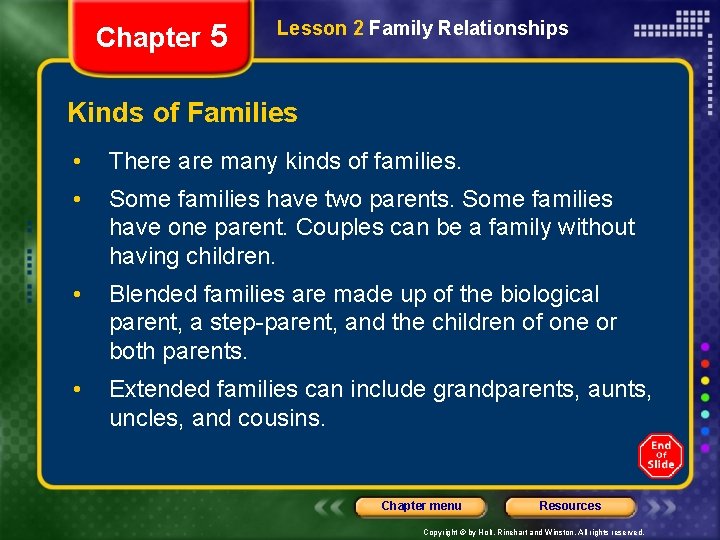 Chapter 5

Lesson 2 Family Relationships

Kinds of Families

• There are many kinds of families.

• Some families have two parents. Some families have one parent. Couples can be a family without having children.

• Blended families are made up of the biological parent, a step-parent, and the children of one or both parents.

• Extended families can include grandparents, aunts, uncles, and cousins.

End of Slide

Chapter menu

Resources

Copyright © by Holt, Rinehart and Winston. All rights reserved.